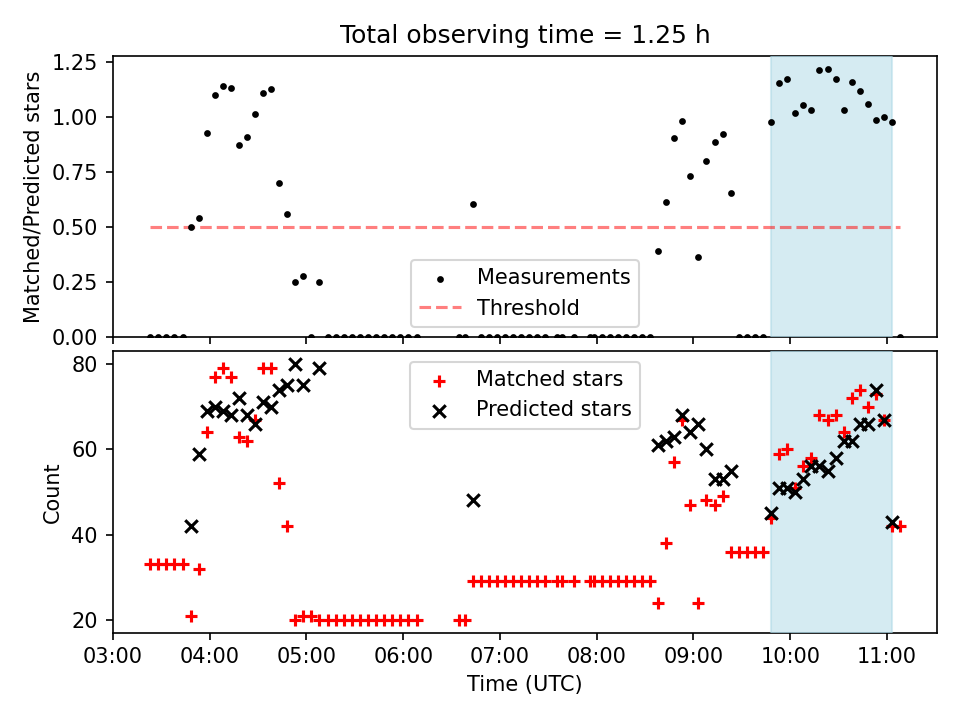 Total observing time = 1.25 h

Matched/Predicted stars

1.25
1.00
0.75
0.50
0.25
0.00

Measurements
Threshold

Count

80
60
40
20

Matched stars
Predicted stars

03:00 04:00 05:00 06:00 07:00 08:00 09:00 10:00 11:00

Time (UTC)